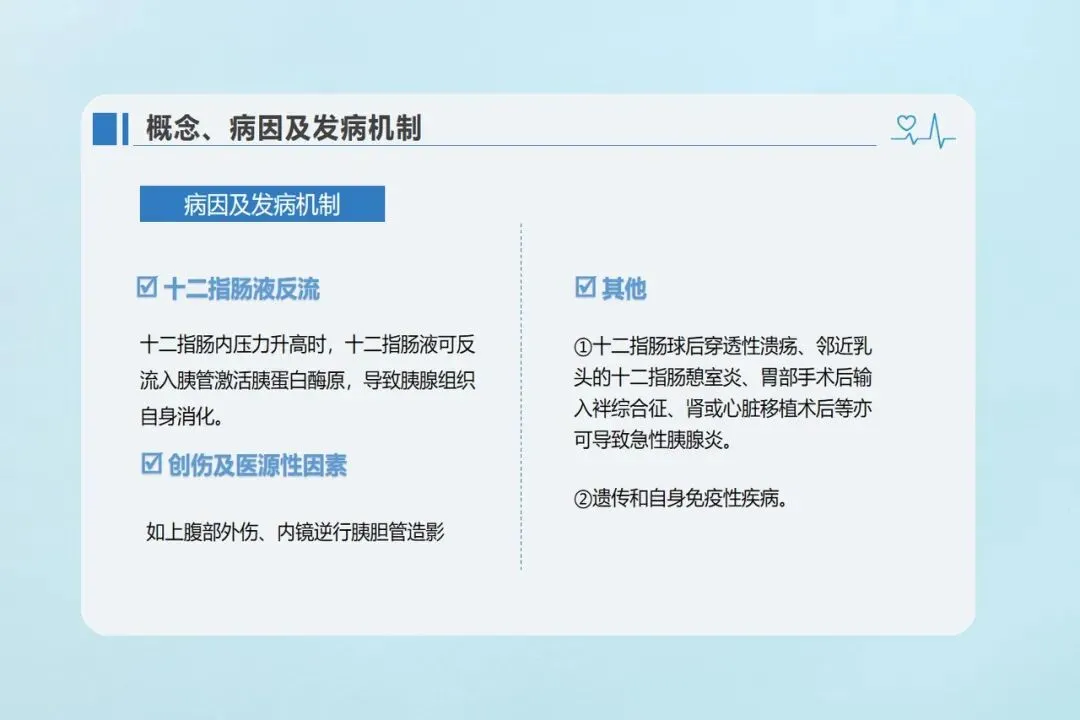 概念、病因及发病机制

病因及发病机制

☑ 十二指肠液反流

十二指肠内压力升高时，十二指肠液可反流入胰管激活胰蛋白酶原，导致胰腺组织自身消化。

☑ 创伤及医源性因素

如上腹部外伤、内镜逆行胰胆管造影

☑ 其他

①十二指肠球后穿透性溃疡、邻近乳头的十二指肠憩室炎、胃部手术后输入袢综合征、肾或心脏移植术后等亦可导致急性胰腺炎。

②遗传和自身免疫性疾病。